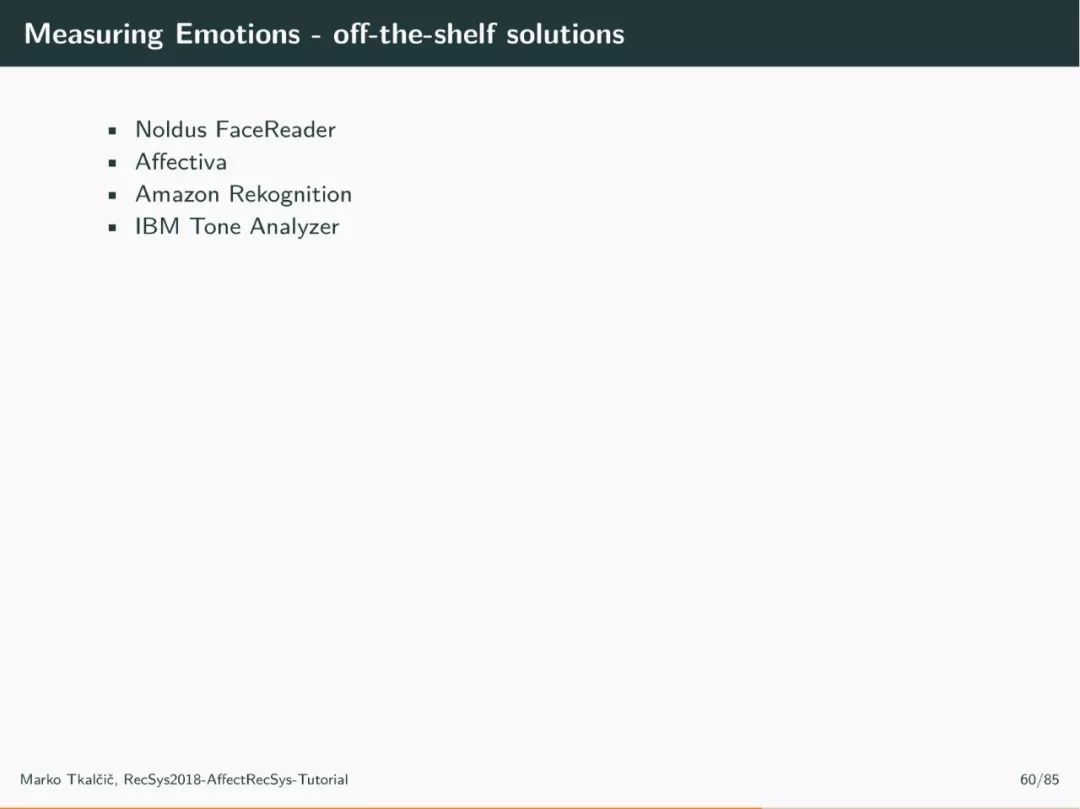 Measuring Emotions - off-the-shelf solutions

- Noldus FaceReader
- Affectiva
- Amazon Rekognition
- IBM Tone Analyzer

Marko Tkalčič, RecSys2018-AffectRecSys-Tutorial

60/85